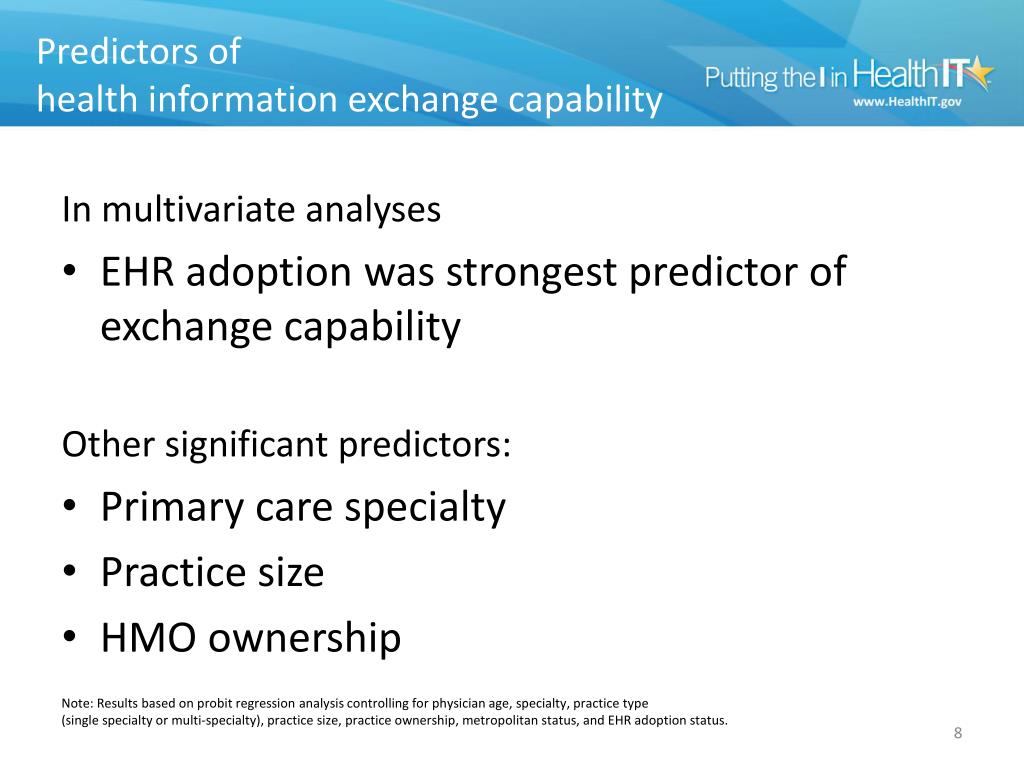 Predictors of
health information exchange capability

Putting the I in HealthIT
www.HealthIT.gov

In multivariate analyses

• EHR adoption was strongest predictor of exchange capability

Other significant predictors:

• Primary care specialty
• Practice size
• HMO ownership

Note: Results based on probit regression analysis controlling for physician age, specialty, practice type (single specialty or multi-specialty), practice size, practice ownership, metropolitan status, and EHR adoption status.

8